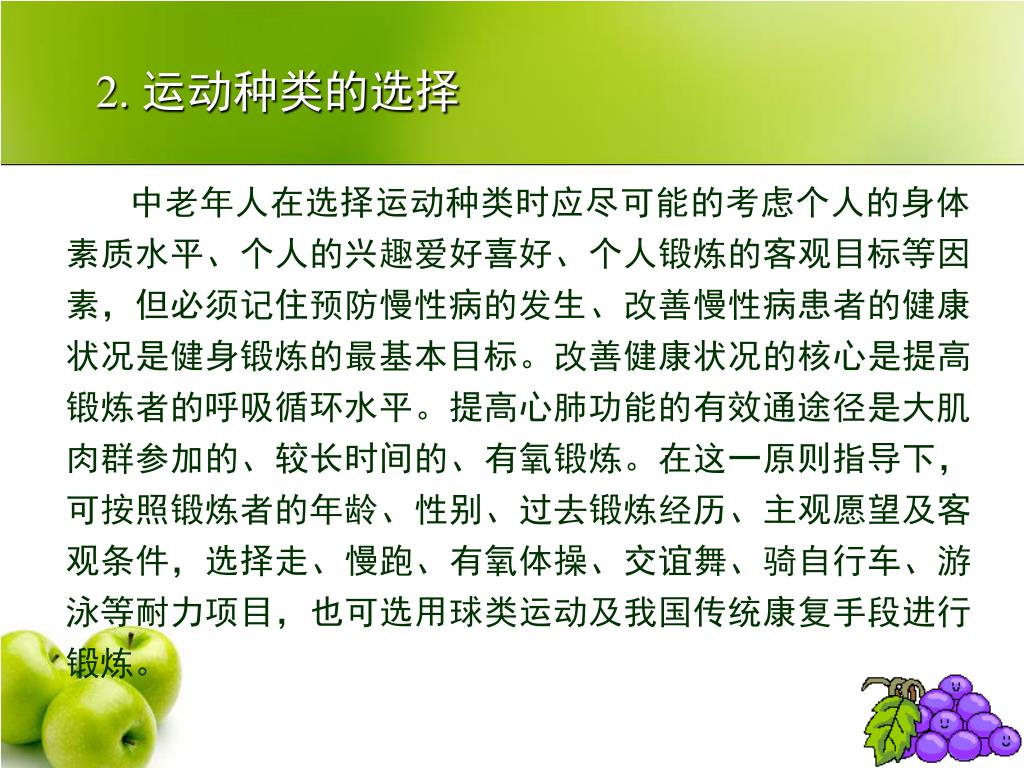 2. 运动种类的选择

中老年人在选择运动种类时应尽可能的考虑个人的身体素质水平、个人的兴趣爱好喜好、个人锻炼的客观目标等因素，但必须记住预防慢性病的发生、改善慢性病患者的健康状况是健身锻炼的最基本目标。改善健康状况的核心是提高锻炼者的呼吸循环水平。提高心肺功能的有效通途径是大肌肉群参加的、较长时间的、有氧锻炼。在这一原则指导下，可按照锻炼者的年龄、性别、过去锻炼经历、主观愿望及客观条件，选择走、慢跑、有氧体操、交谊舞、骑自行车、游泳等耐力项目，也可选用球类运动及我国传统康复手段进行锻炼。